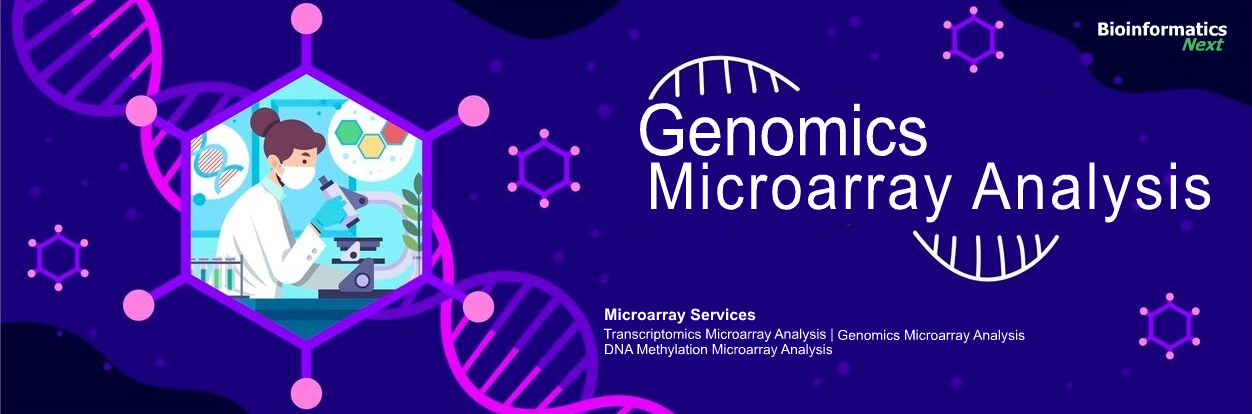 Bioinformatics Next

Genomics
Microarray Analysis

Microarray Services
Transcriptomics Microarray Analysis | Genomics Microarray Analysis
DNA Methylation Microarray Analysis